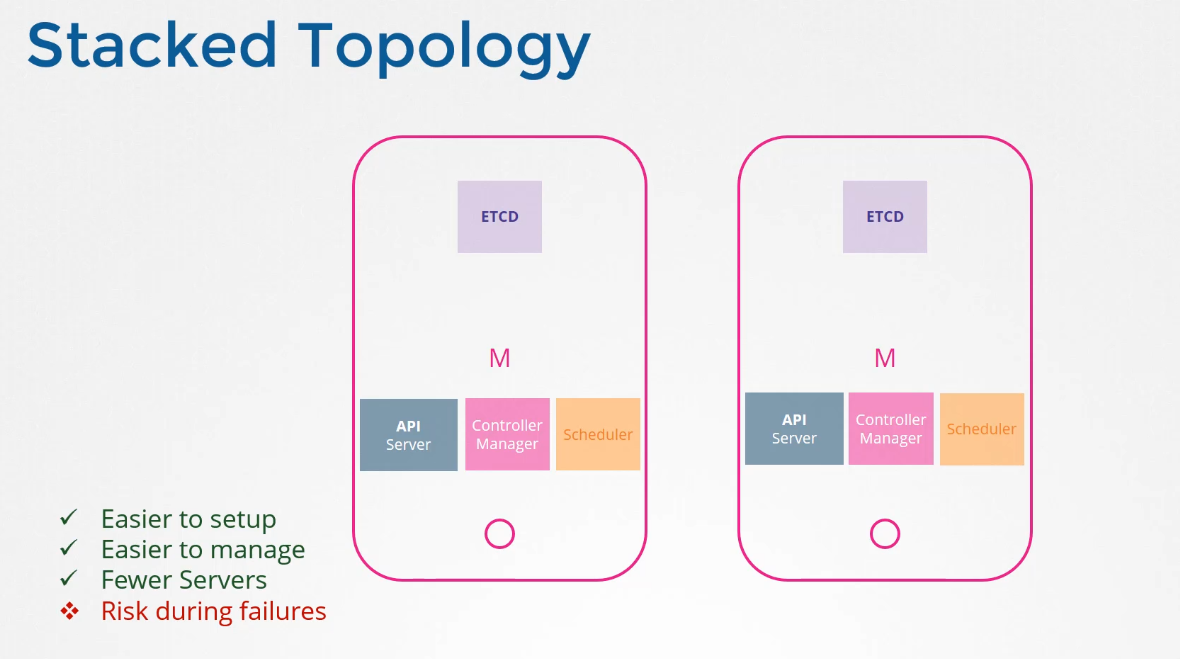 Stacked Topology

ETCD

M

API Server

Controller Manager

Scheduler

ETCD

M

API Server

Controller Manager

Scheduler

✓ Easier to setup
✓ Easier to manage
✓ Fewer Servers
❖ Risk during failures